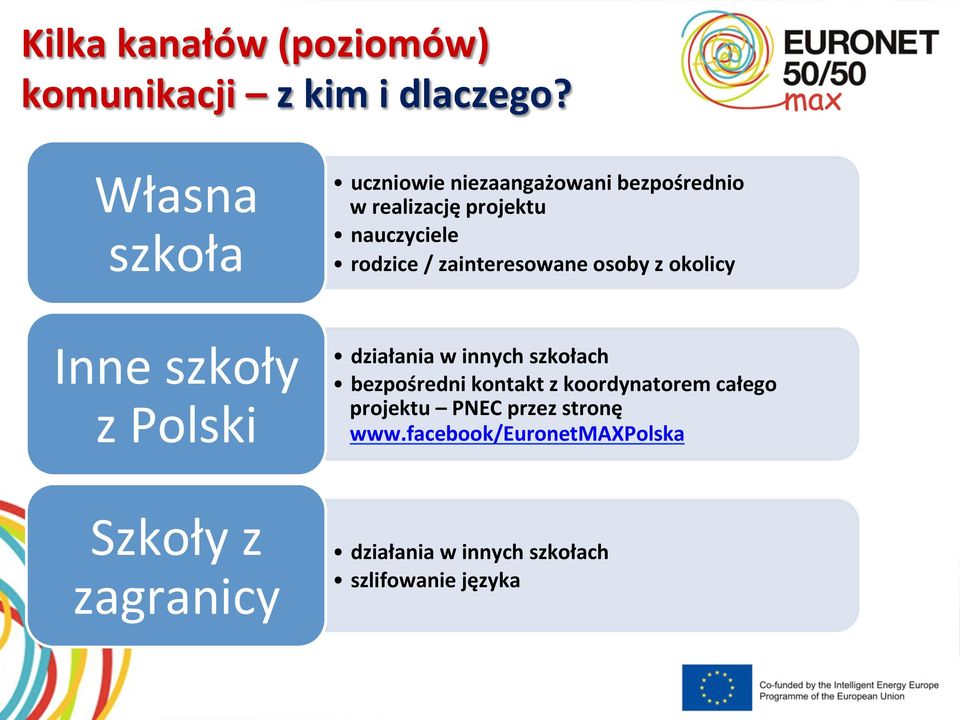 Kilka kanałów (poziomów) komunikacji – z kim i dlaczego?

EURONET 50/50 max

Własna szkoła

• uczniowie niezaangażowani bezpośrednio w realizację projektu
• nauczyciele
• rodzice / zainteresowane osoby z okolicy

Inne szkoły z Polski

• działania w innych szkołach
• bezpośredni kontakt z koordynatorem całego projektu – PNEC przez stronę www.facebook/EuronetMAXPolska

Szkoły z zagranicy

• działania w innych szkołach
• szlifowanie języka

Co-funded by the Intelligent Energy Europe Programme of the European Union